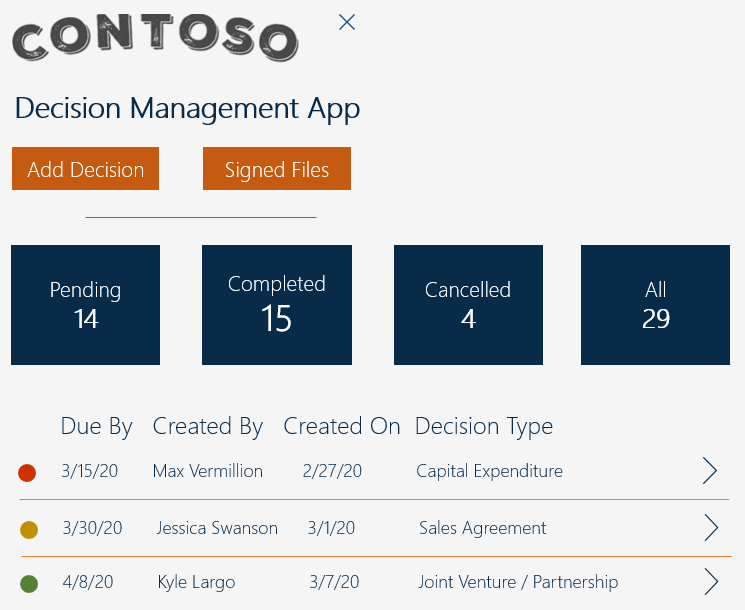 CONTOSO

Decision Management App

Add Decision

Signed Files

Pending
14

Completed
15

Cancelled
4

All
29

| Due By | Created By | Created On | Decision Type |
|---|---|---|---|
| 3/15/20 | Max Vermillion | 2/27/20 | Capital Expenditure |
| 3/30/20 | Jessica Swanson | 3/1/20 | Sales Agreement |
| 4/8/20 | Kyle Largo | 3/7/20 | Joint Venture / Partnership |